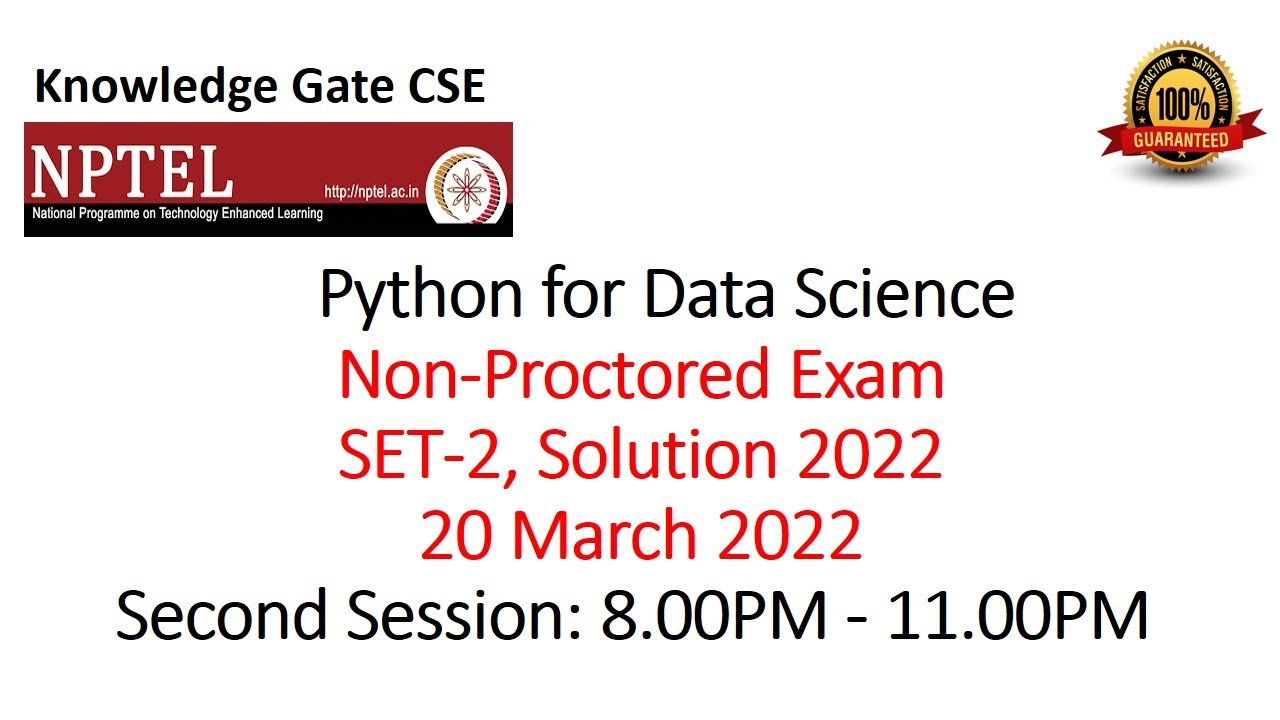 Knowledge Gate CSE

NPTEL
http://nptel.ac.in
National Programme on Technology Enhanced Learning

SATISFACTION SATISFACTION
100%
GUARANTEED

Python for Data Science
Non-Proctored Exam
SET-2, Solution 2022
20 March 2022
Second Session: 8.00PM - 11.00PM